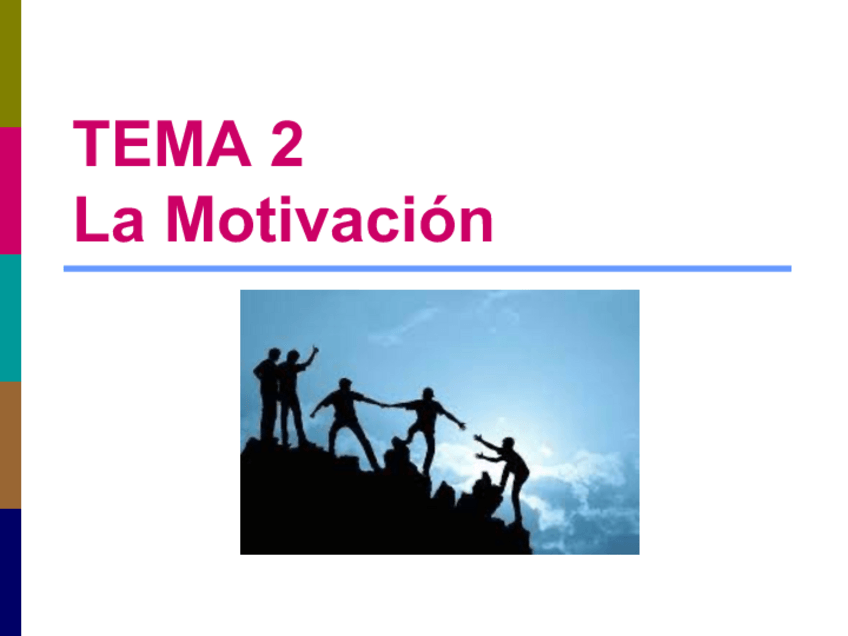 TEMA 2
La Motivación